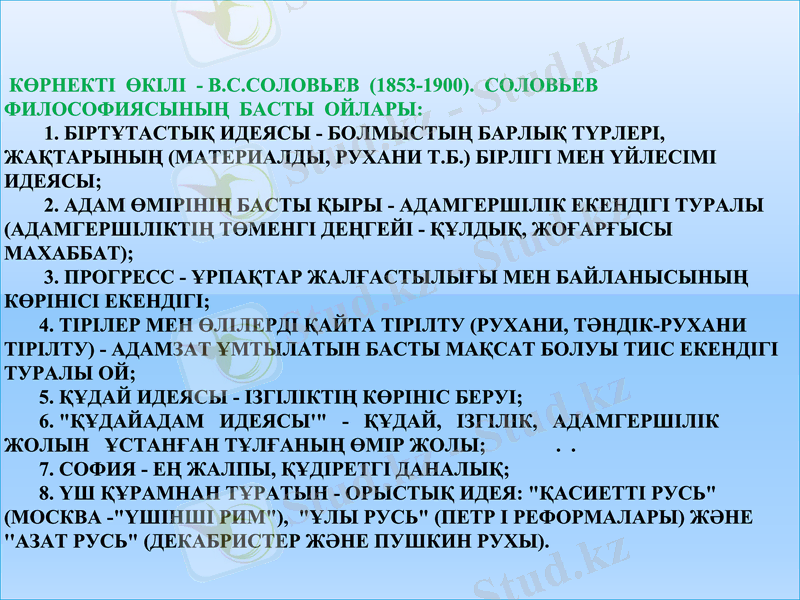 КӨРНЕКТІ ӨКІЛІ - В.С.СОЛОВЬЕВ (1853-1900). СОЛОВЬЕВ ФИЛОСОФИЯСЫНЫҢ БАСТЫ ОЙЛАРЫ:

1. БІРТҰТАСТЫҚ ИДЕЯСЫ - БОЛМЫСТЫҢ БАРЛЫҚ ТҮРЛЕРІ, ЖАҚТАРЫНЫҢ (МАТЕРИАЛДЫ, РУХАНИ Т.Б.) БІРЛІГІ МЕН ҮЙЛЕСІМІ ИДЕЯСЫ;

2. АДАМ ӨМІРІНІҢ БАСТЫ ҚЫРЫ - АДАМГЕРШІЛІК ЕКЕНДІГІ ТУРАЛЫ (АДАМГЕРШІЛІКТІҢ ТӨМЕНГІ ДЕҢГЕЙІ - ҚҰЛДЫҚ, ЖОҒАРҒЫСЫ МАХАББАТ);

3. ПРОГРЕСС - ҰРПАҚТАР ЖАЛҒАСТЫЛЫҒЫ МЕН БАЙЛАНЫСЫНЫҢ КӨРІНІСІ ЕКЕНДІГІ;

4. ТІРІЛЕР МЕН ӨЛІЛЕРДІ ҚАЙТА ТІРІЛТУ (РУХАНИ, ТӘНДІК-РУХАНИ ТІРІЛТУ) - АДАМЗАТ ҰМТЫЛАТЫН БАСТЫ МАҚСАТ БОЛУЫ ТИІС ЕКЕНДІГІ ТУРАЛЫ ОЙ;

5. ҚҰДАЙ ИДЕЯСЫ - ІЗГІЛІКТІҢ КӨРІНІС БЕРУІ;

6. "ҚҰДАЙАДАМ ИДЕЯСЫ'" - ҚҰДАЙ, ІЗГІЛІК, АДАМГЕРШІЛІК ЖОЛЫН ҰСТАНҒАН ТҰЛҒАНЫҢ ӨМІР ЖОЛЫ; . .

7. СОФИЯ - ЕҢ ЖАЛПЫ, ҚҰДІРЕТГІ ДАНАЛЫҚ;

8. ҮШ ҚҰРАМНАН ТҰРАТЫН - ОРЫСТЫҚ ИДЕЯ: "ҚАСИЕТТІ РУСЬ" (МОСКВА -"ҮШІНШІ РИМ"), "ҰЛЫ РУСЬ" (ПЕТР І РЕФОРМАЛАРЫ) ЖӘНЕ "АЗАТ РУСЬ" (ДЕКАБРИСТЕР ЖӘНЕ ПУШКИН РУХЫ).

Stud.kz